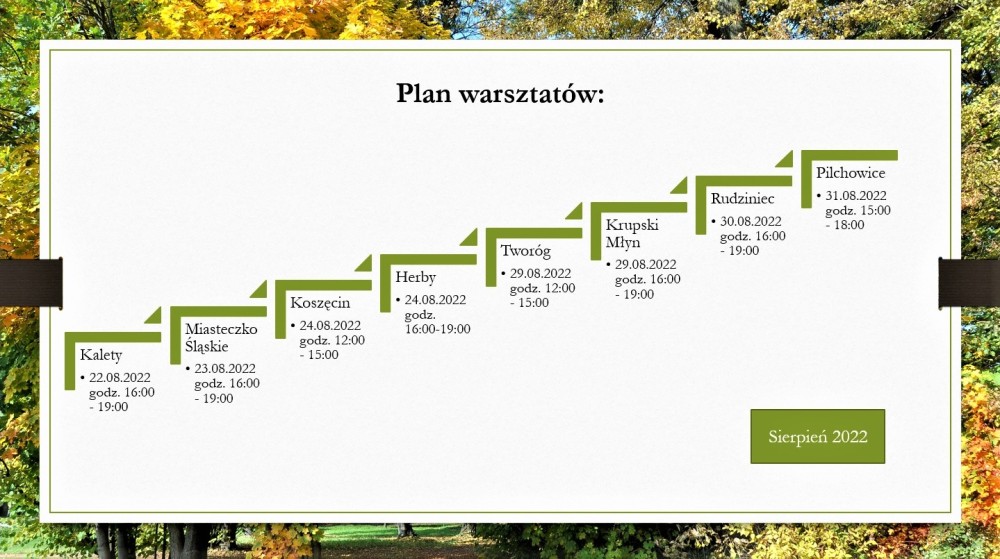 Plan warsztatów:

Kalety
• 22.08.2022 godz. 16:00 - 19:00

Miasteczko Śląskie
• 23.08.2022 godz. 16:00 - 19:00

Koszęcin
• 24.08.2022 godz. 12:00 - 15:00

Herby
• 24.08.2022 godz. 16:00-19:00

Tworóg
• 29.08.2022 godz. 12:00 - 15:00

Krupski Młyn
• 29.08.2022 godz. 16:00 - 19:00

Rudziniec
• 30.08.2022 godz. 16:00 - 19:00

Pilchowice
• 31.08.2022 godz. 15:00 - 18:00

Sierpień 2022